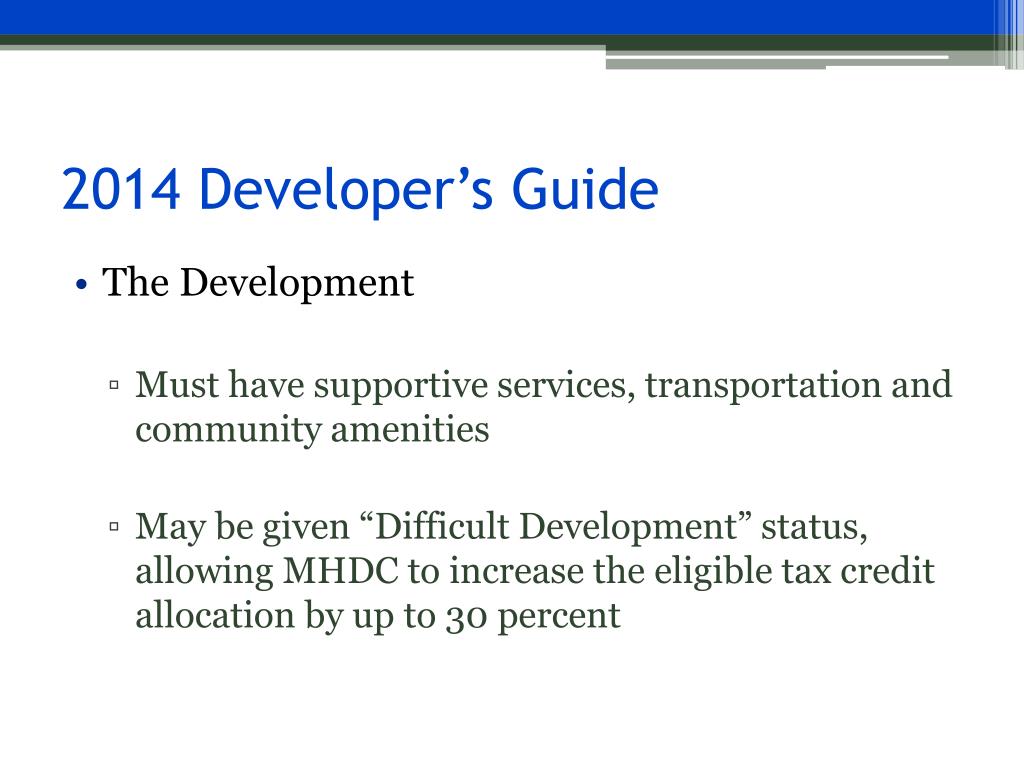 2014 Developer’s Guide

• The Development

▫ Must have supportive services, transportation and community amenities

▫ May be given “Difficult Development” status, allowing MHDC to increase the eligible tax credit allocation by up to 30 percent